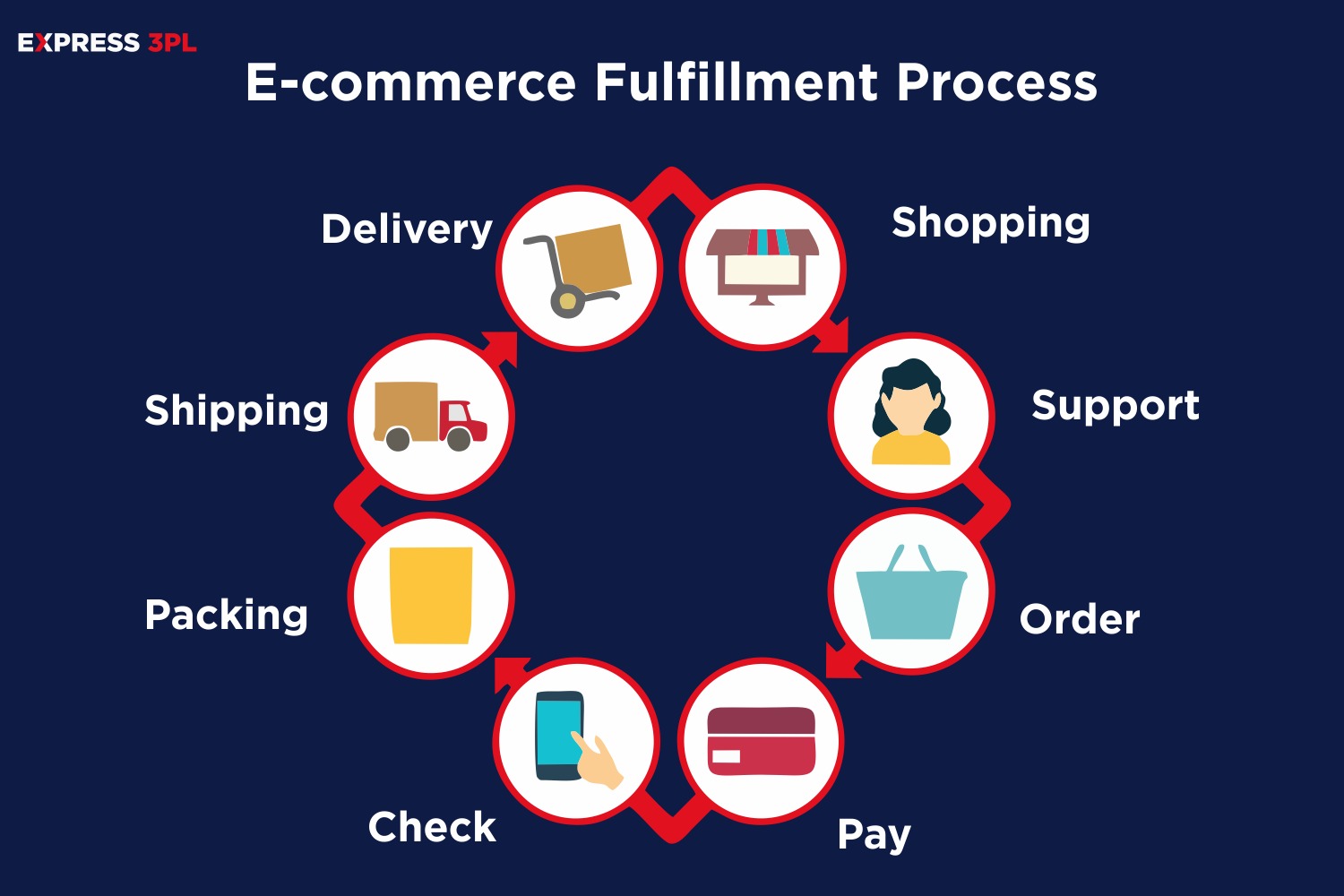 EXPRESS 3PL

E-commerce Fulfillment Process

Shopping

Support

Order

Pay

Check

Packing

Shipping

Delivery